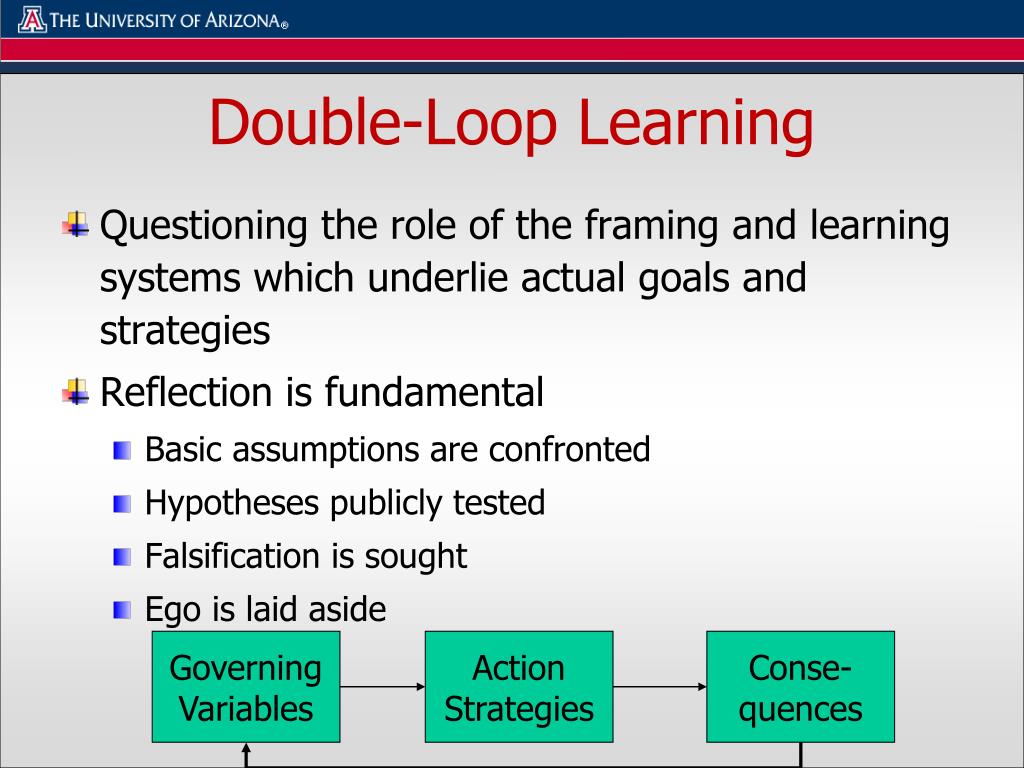 THE UNIVERSITY OF ARIZONA®

Double-Loop Learning

Questioning the role of the framing and learning systems which underlie actual goals and strategies

Reflection is fundamental

Basic assumptions are confronted

Hypotheses publicly tested

Falsification is sought

Ego is laid aside

Governing Variables

Action Strategies

Conse-quences